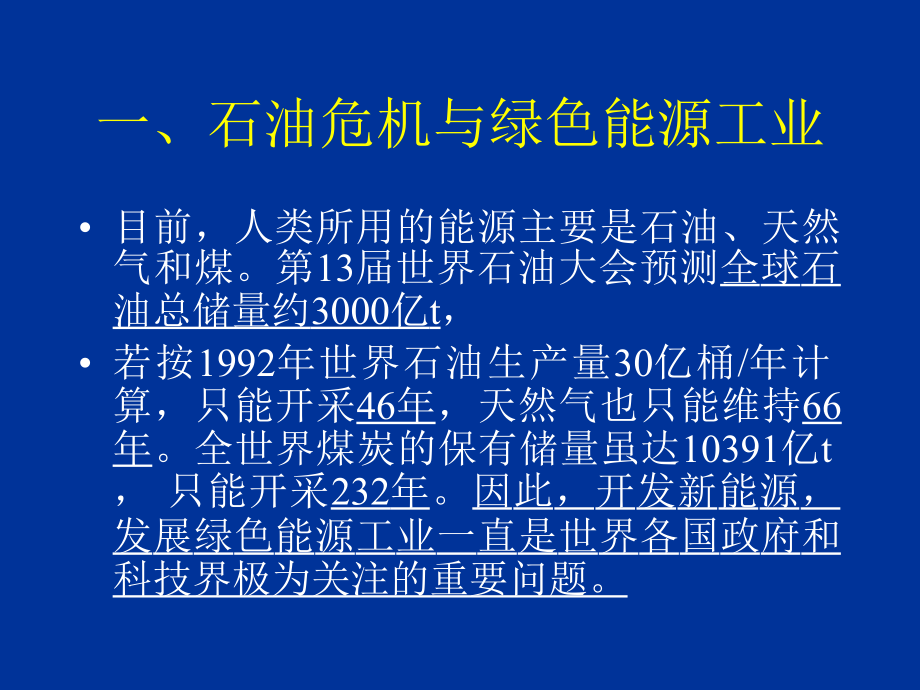 一、石油危机与绿色能源工业

• 目前，人类所用的能源主要是石油、天然气和煤。第13届世界石油大会预测全球石油总储量约3000亿t，

• 若按1992年世界石油生产量30亿桶/年计算，只能开采46年，天然气也只能维持66年。全世界煤炭的保有储量虽达10391亿t， 只能开采232年。因此，开发新能源，发展绿色能源工业一直是世界各国政府和科技界极为关注的重要问题。